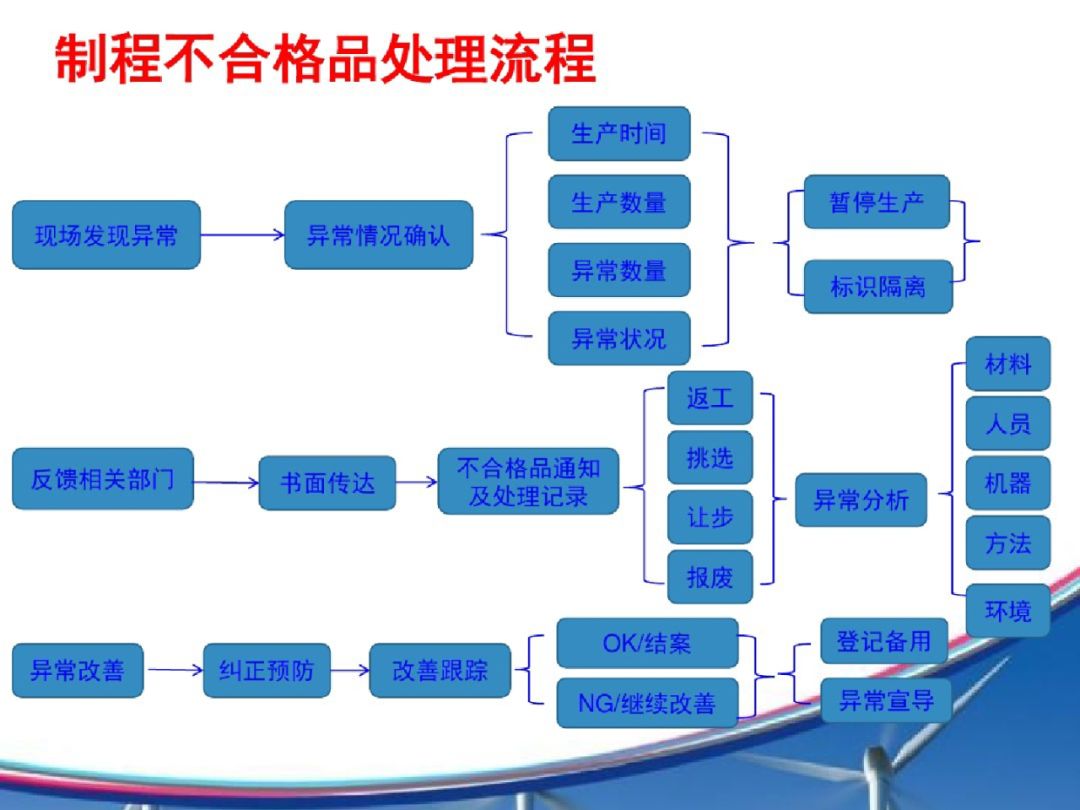 制程不合格品处理流程

现场发现异常

异常情况确认

生产时间

生产数量

异常数量

异常状况

暂停生产

标识隔离

反馈相关部门

书面传达

不合格品通知及处理记录

返工

挑选

让步

报废

异常分析

材料

人员

机器

方法

环境

异常改善

纠正预防

改善跟踪

OK/结案

NG/继续改善

登记备用

异常宣导